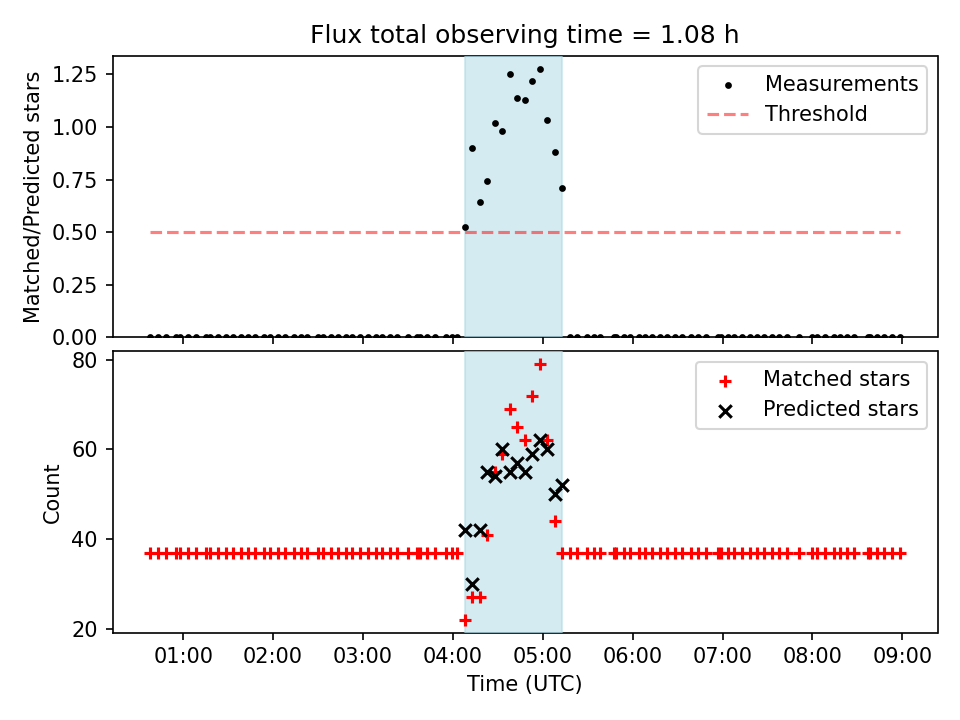 Flux total observing time = 1.08 h

Matched/Predicted stars

1.25
1.00
0.75
0.50
0.25
0.00

Measurements
Threshold

Count

80
60
40
20

Matched stars
Predicted stars

01:00 02:00 03:00 04:00 05:00 06:00 07:00 08:00 09:00

Time (UTC)